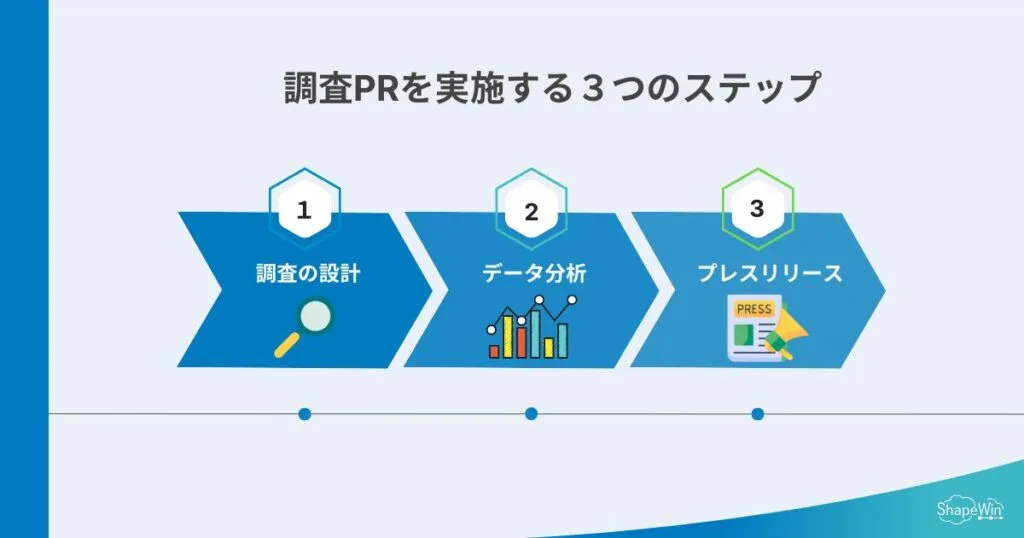 調査PRを実施する３つのステップ

1
調査の設計

2
データ分析

3
プレスリリース

PRESS

ShapeWin